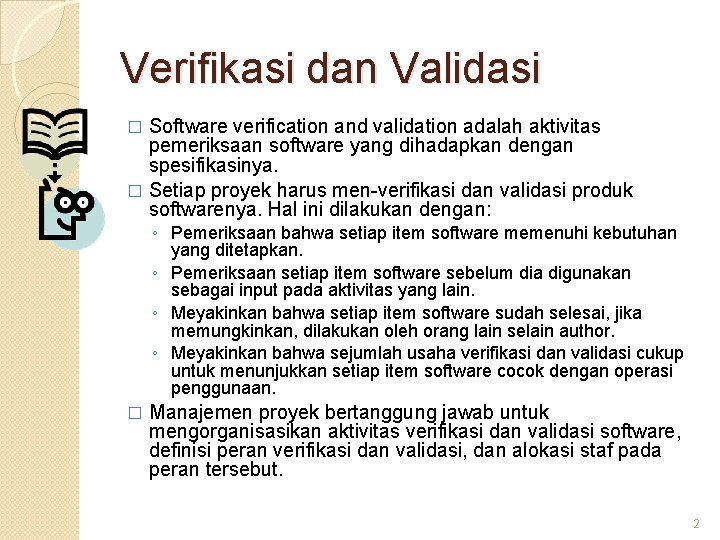 Verifikasi dan Validasi

□ Software verification and validation adalah aktivitas pemeriksaan software yang dihadapkan dengan spesifikasinya.

□ Setiap proyek harus men-verifikasi dan validasi produk softwarenya. Hal ini dilakukan dengan:

◦ Pemeriksaan bahwa setiap item software memenuhi kebutuhan yang ditetapkan.

◦ Pemeriksaan setiap item software sebelum dia digunakan sebagai input pada aktivitas yang lain.

◦ Meyakinkan bahwa setiap item software sudah selesai, jika memungkinkan, dilakukan oleh orang lain selain author.

◦ Meyakinkan bahwa sejumlah usaha verifikasi dan validasi cukup untuk menunjukkan setiap item software cocok dengan operasi penggunaan.

□ Manajemen proyek bertanggung jawab untuk mengorganisasikan aktivitas verifikasi dan validasi software, definisi peran verifikasi dan validasi, dan alokasi staf pada peran tersebut.

2